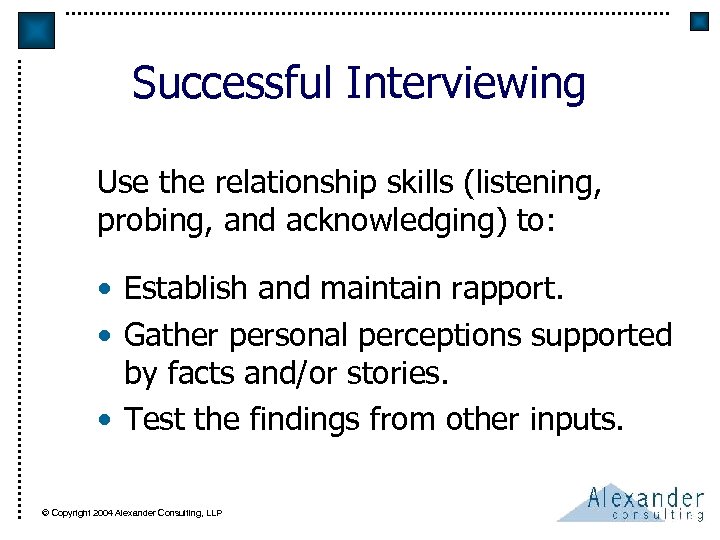 Successful Interviewing

Use the relationship skills (listening, probing, and acknowledging) to:

• Establish and maintain rapport.
• Gather personal perceptions supported by facts and/or stories.
• Test the findings from other inputs.

© Copyright 2004 Alexander Consulting, LLP

Alexander
consulting